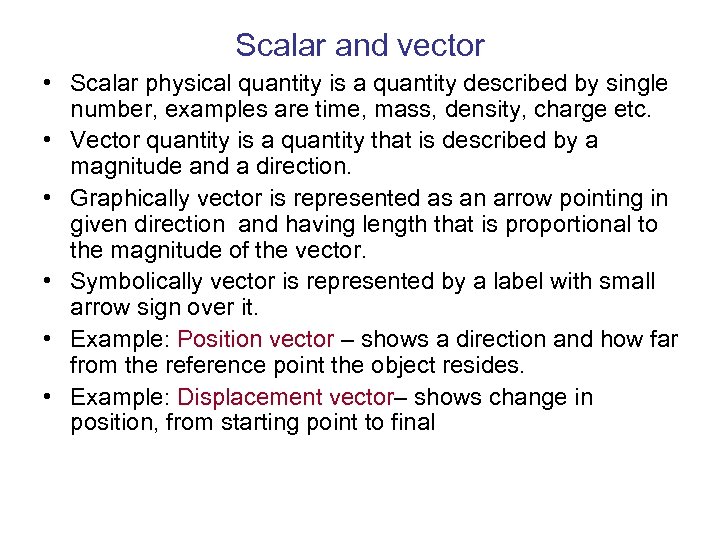 Scalar and vector

• Scalar physical quantity is a quantity described by single number, examples are time, mass, density, charge etc.
• Vector quantity is a quantity that is described by a magnitude and a direction.
• Graphically vector is represented as an arrow pointing in given direction and having length that is proportional to the magnitude of the vector.
• Symbolically vector is represented by a label with small arrow sign over it.
• Example: Position vector – shows a direction and how far from the reference point the object resides.
• Example: Displacement vector– shows change in position, from starting point to final